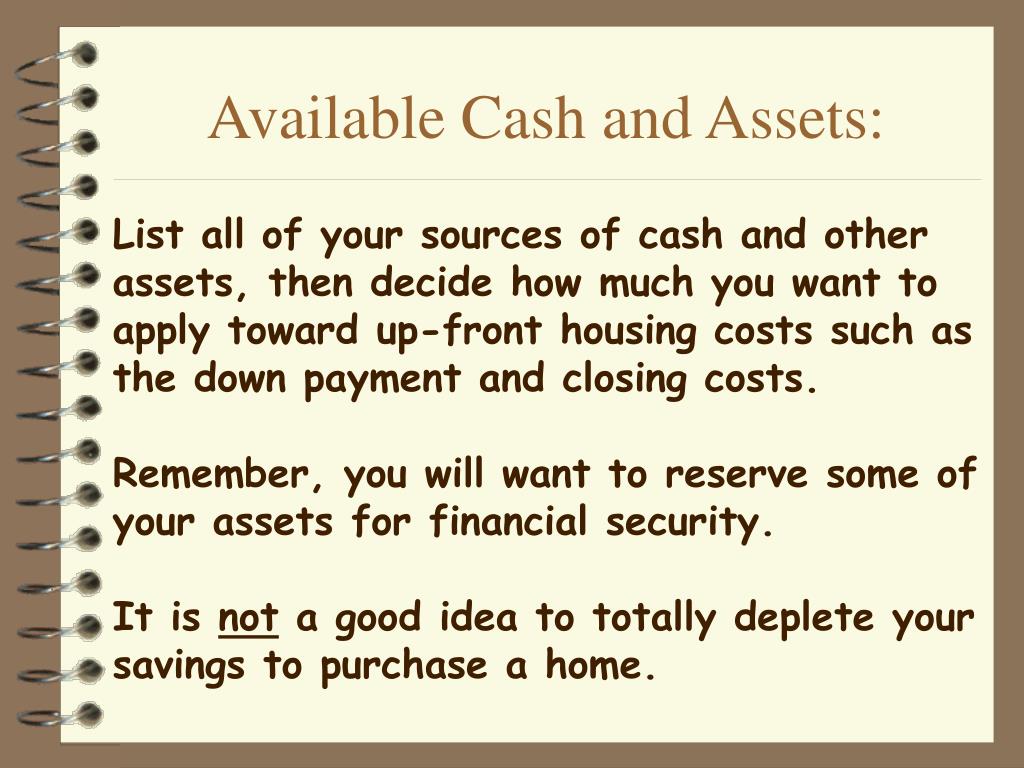 Available Cash and Assets:

List all of your sources of cash and other assets, then decide how much you want to apply toward up-front housing costs such as the down payment and closing costs.

Remember, you will want to reserve some of your assets for financial security.

It is not a good idea to totally deplete your savings to purchase a home.